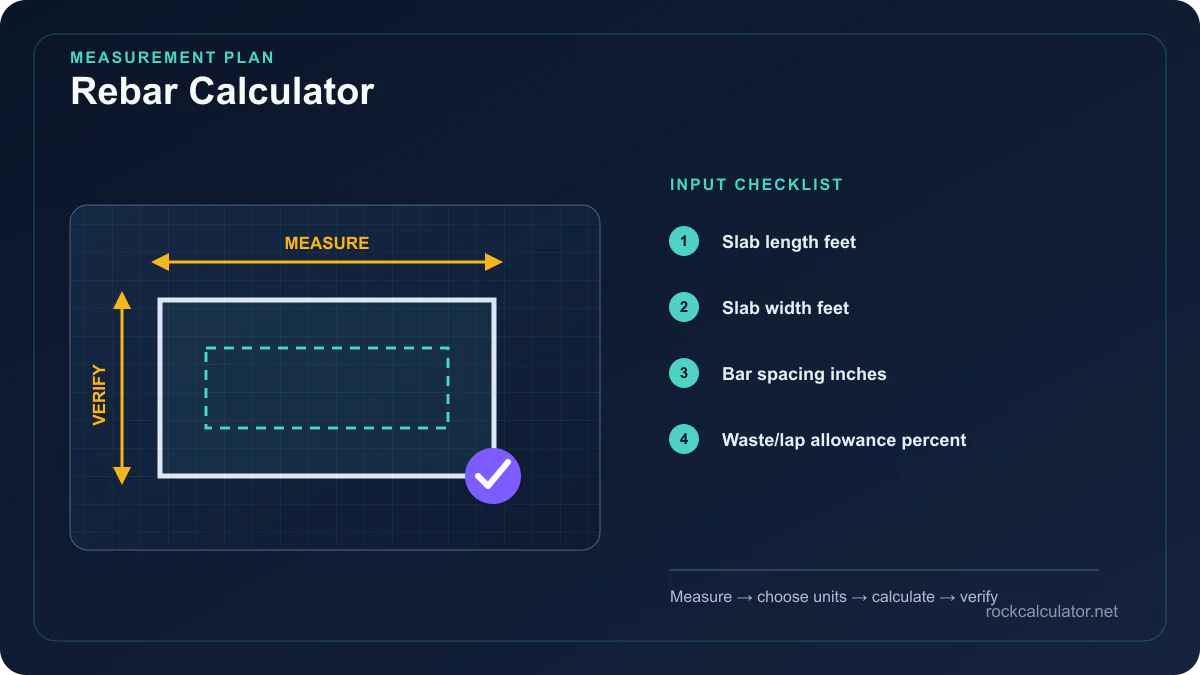 MEASUREMENT PLAN
Rebar Calculator

MEASURE
VERIFY

INPUT CHECKLIST
1 Slab length feet
2 Slab width feet
3 Bar spacing inches
4 Waste/lap allowance percent

Measure → choose units → calculate → verify
rockcalculator.net